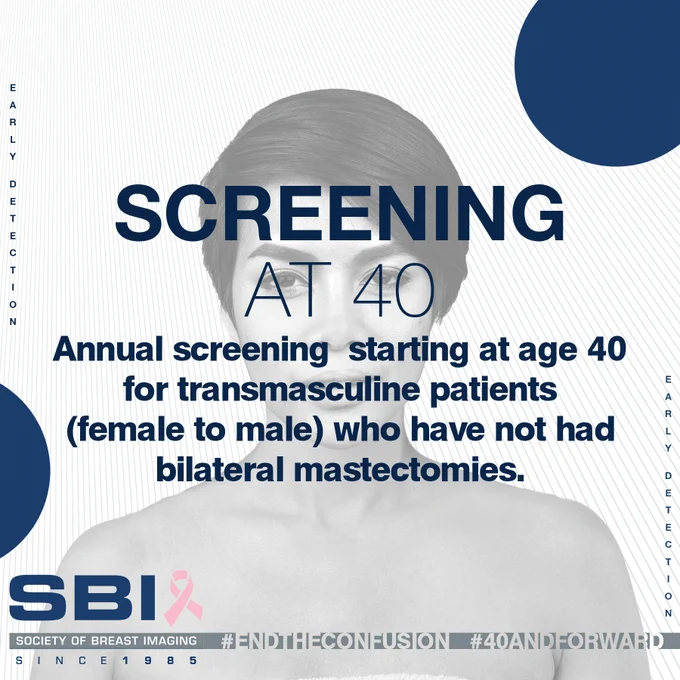 EARLY DETECTION

SCREENING

AT 40

Annual screening starting at age 40 for transmasculine patients (female to male) who have not had bilateral mastectomies.

EARLY DETECTION

SBI

SOCIETY OF BREAST IMAGING

SINCE 1985

#ENDTHECONFUSION #40ANDFORWARD